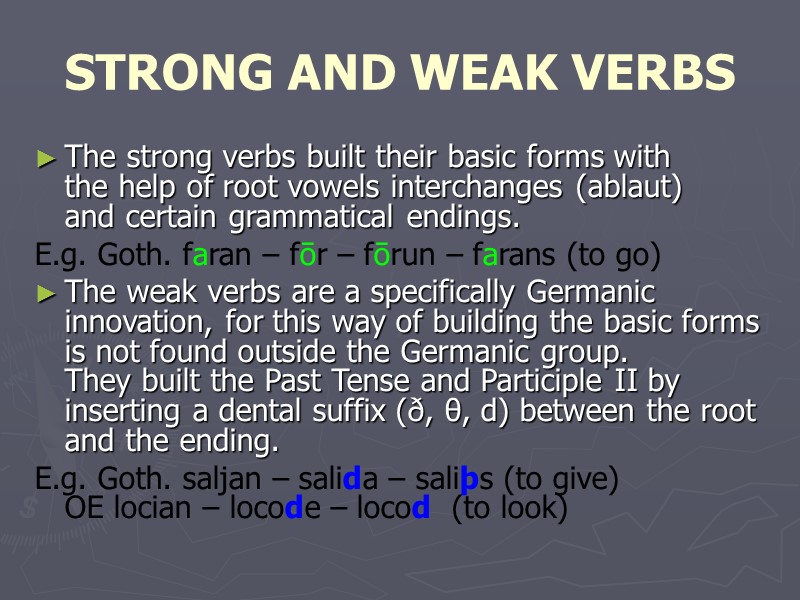 STRONG AND WEAK VERBS

► The strong verbs built their basic forms with the help of root vowels interchanges (ablaut) and certain grammatical endings.

E.g. Goth. faran – fōr – fōrun – farans (to go)

► The weak verbs are a specifically Germanic innovation, for this way of building the basic forms is not found outside the Germanic group.
They built the Past Tense and Participle II by inserting a dental suffix (ð, θ, d) between the root and the ending.

E.g. Goth. saljan – salida – saliþs (to give)
OE locian – locode – locod (to look)